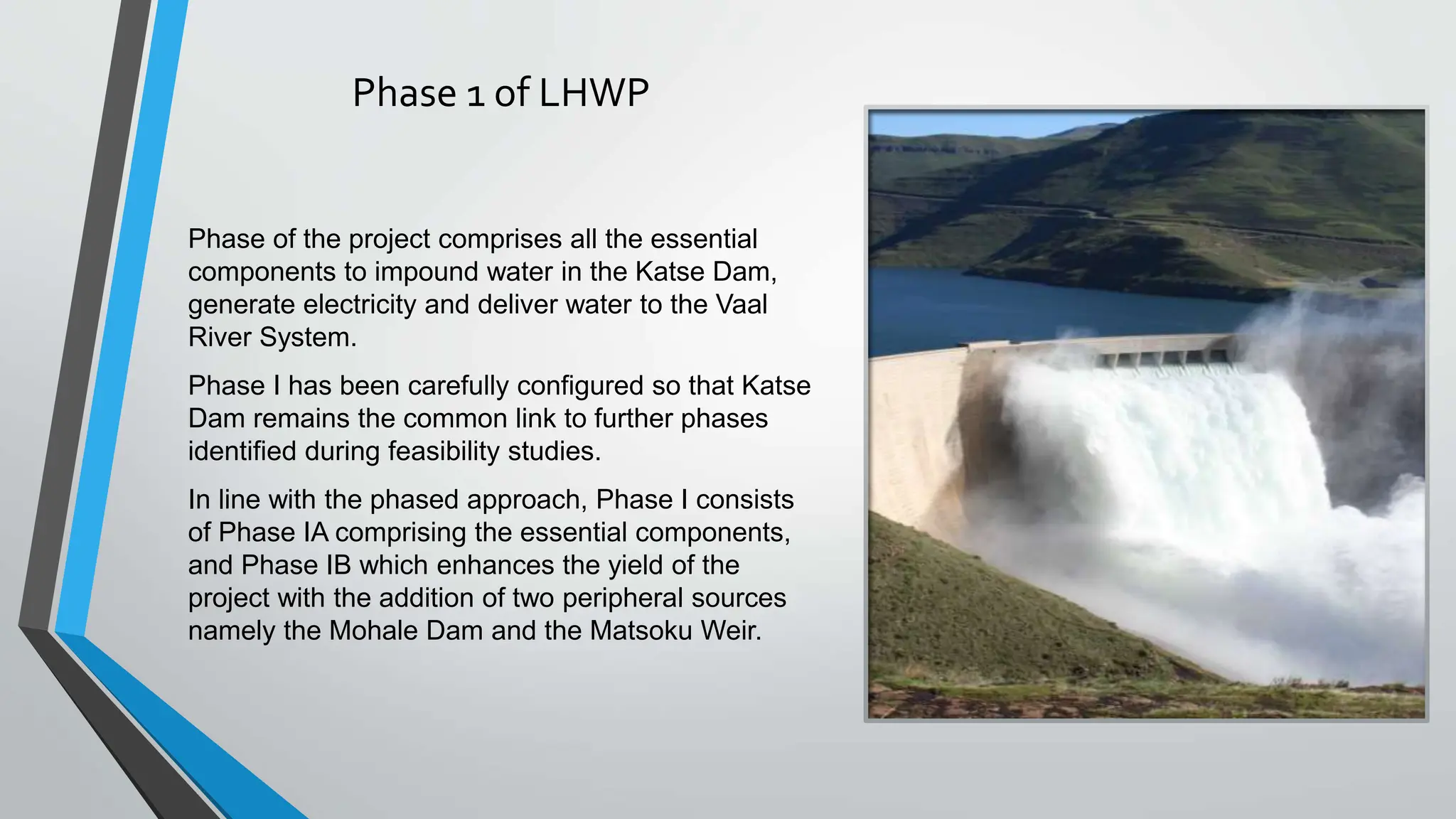 Phase 1 of LHWP

Phase of the project comprises all the essential components to impound water in the Katse Dam, generate electricity and deliver water to the Vaal River System.

Phase I has been carefully configured so that Katse Dam remains the common link to further phases identified during feasibility studies.

In line with the phased approach, Phase I consists of Phase IA comprising the essential components, and Phase IB which enhances the yield of the project with the addition of two peripheral sources namely the Mohale Dam and the Matsoku Weir.